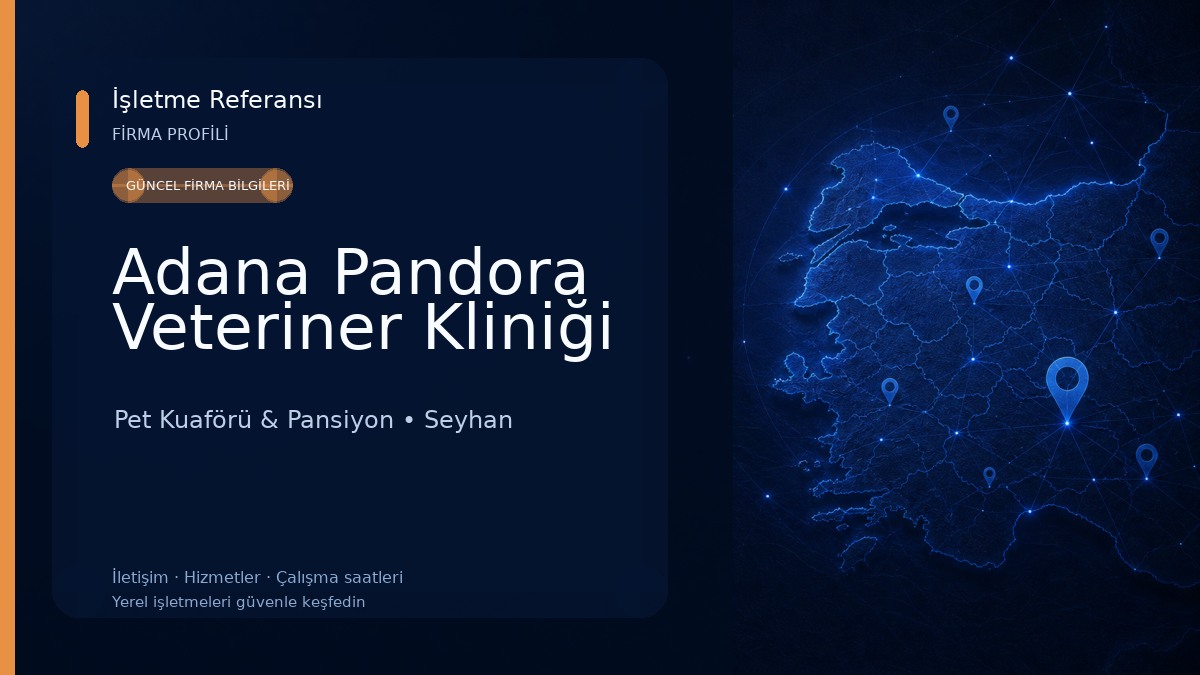 İşletme Referansı
FİRMA PROFİLİ

GÜNCEL FİRMA BİLGİLERİ

Adana Pandora Veteriner Kliniği

Pet Kuaförü & Pansiyon • Seyhan

İletişim · Hizmetler · Çalışma saatleri
Yerel işletmeleri güvenle keşfedin